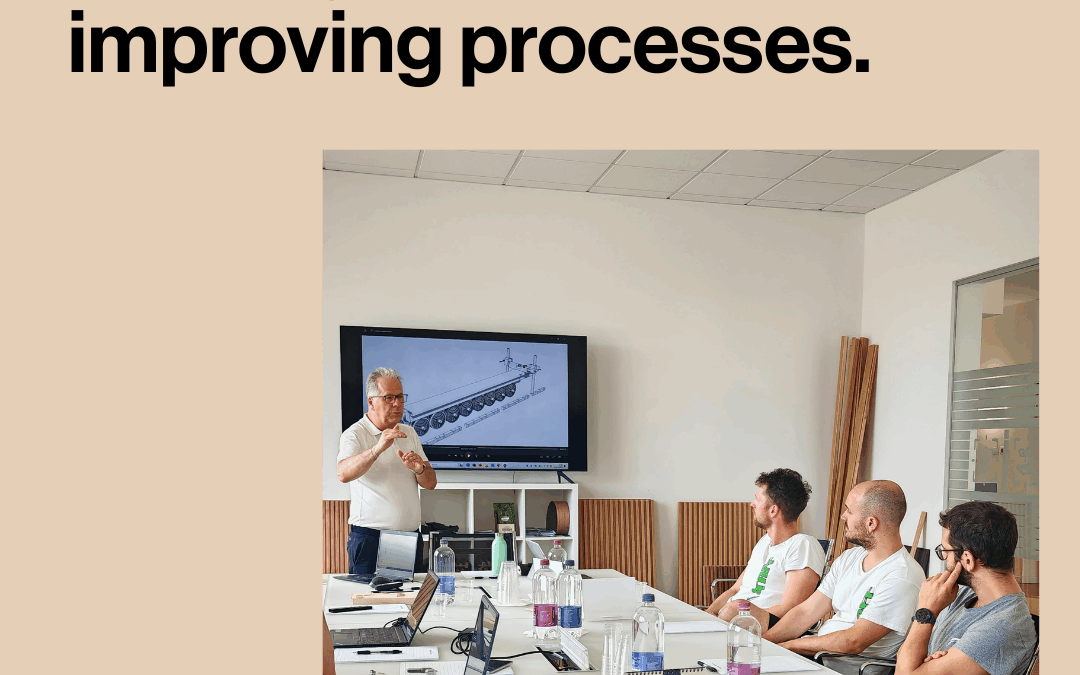 improving processes.